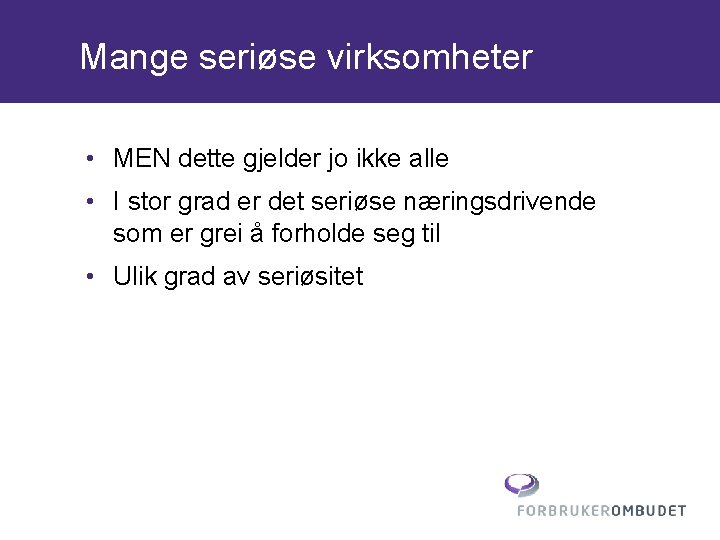 Mange seriøse virksomheter

• MEN dette gjelder jo ikke alle
• I stor grad er det seriøse næringsdrivende som er grei å forholde seg til
• Ulik grad av seriøsitet

FORBRUKEROMBUDET